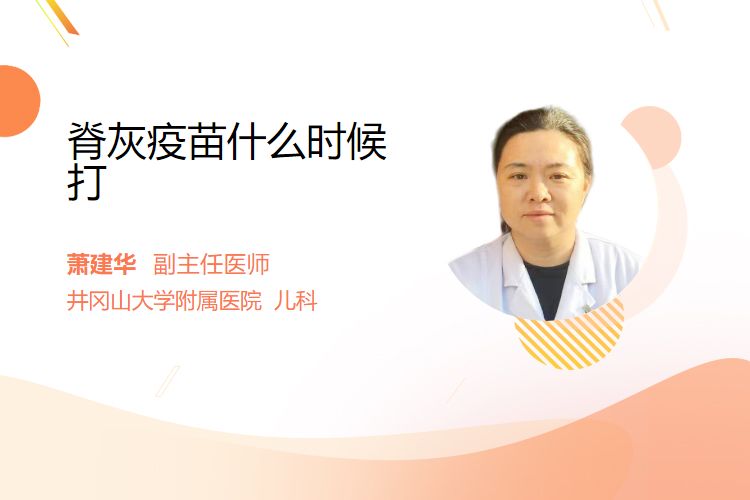 脊灰疫苗什么时候打

萧建华 副主任医师
井冈山大学附属医院 儿科